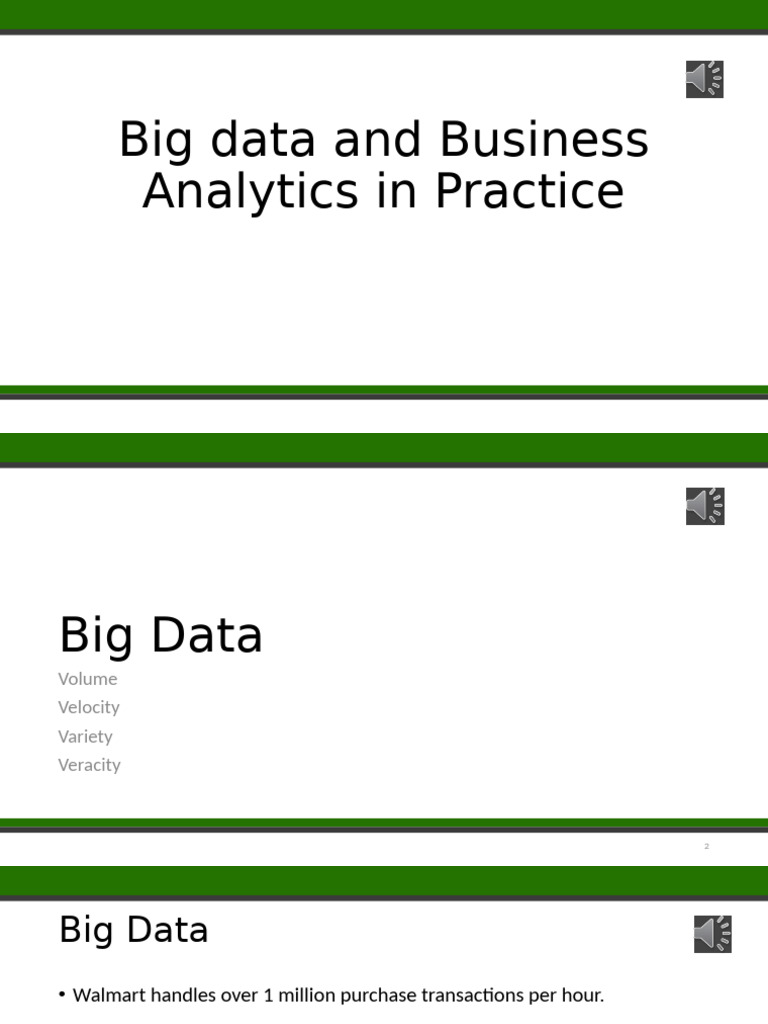 Big data and Business Analytics in Practice

Big Data

Volume
Velocity
Variety
Veracity

2

Big Data

• Walmart handles over 1 million purchase transactions per hour.